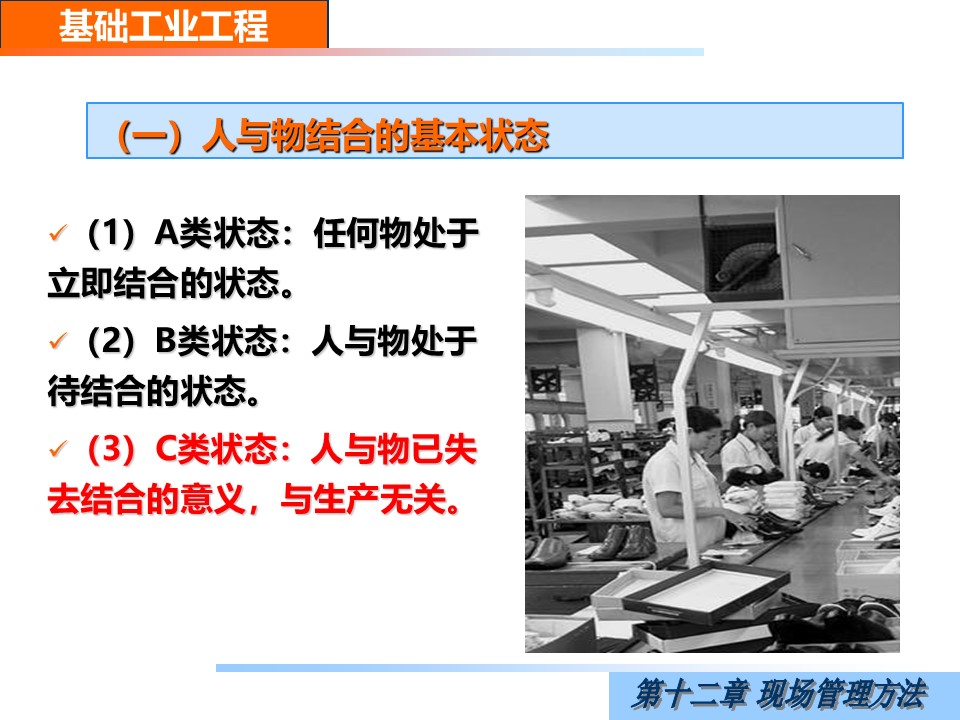 基础工业工程

（一）人与物结合的基本状态

✓（1）A类状态：任何物处于立即结合的状态。

✓（2）B类状态：人与物处于待结合的状态。

✓（3）C类状态：人与物已失去结合的意义，与生产无关。

第十二章 现场管理方法